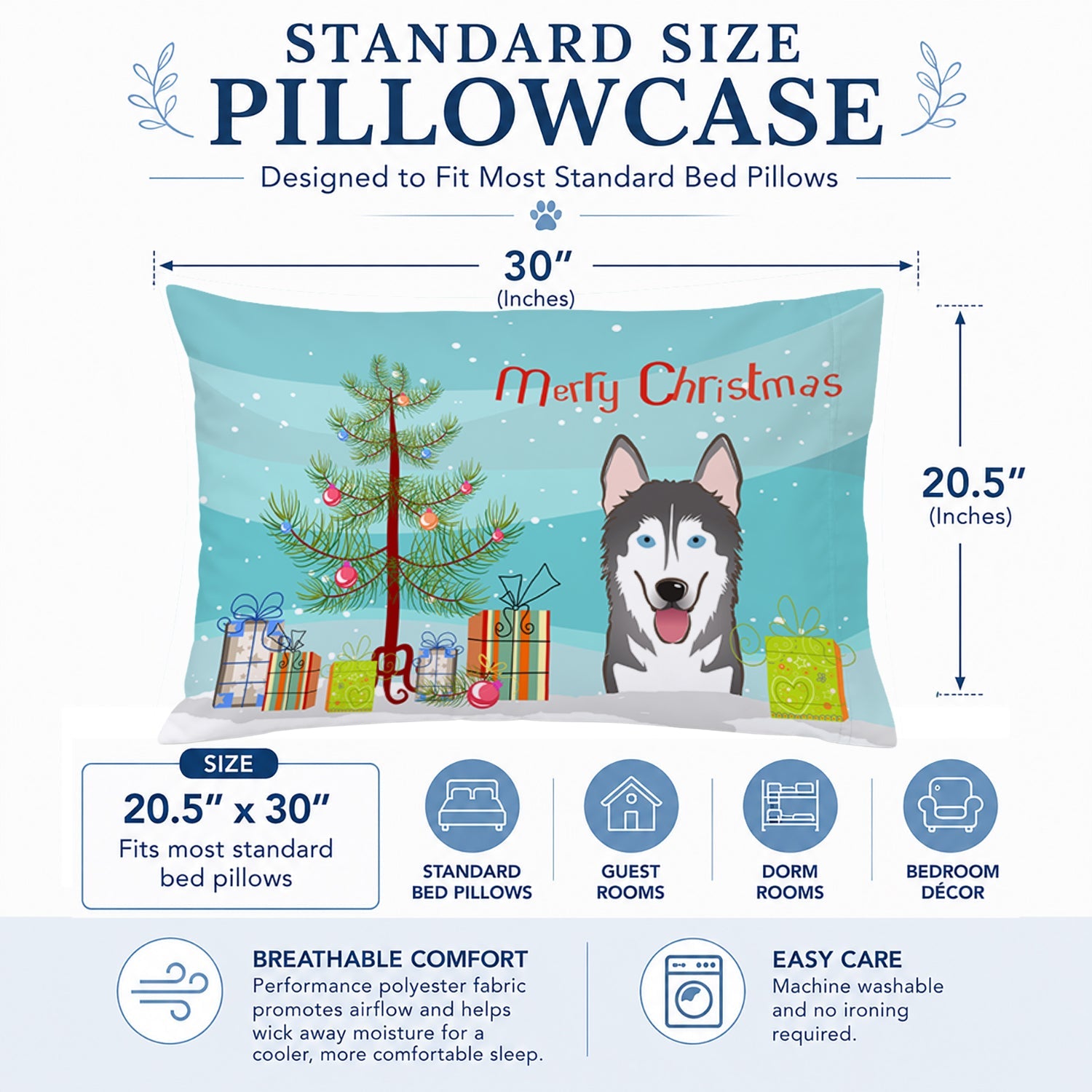 STANDARD SIZE
PILLOWCASE

Designed to Fit Most Standard Bed Pillows

30″
(Inches)

Merry Christmas

20.5″
(Inches)

SIZE
20.5″ x 30″
Fits most standard bed pillows

STANDARD BED PILLOWS

GUEST ROOMS

DORM ROOMS

BEDROOM DÉCOR

BREATHABLE COMFORT
Performance polyester fabric promotes airflow and helps wick away moisture for a cooler, more comfortable sleep.

EASY CARE
Machine washable and no ironing required.